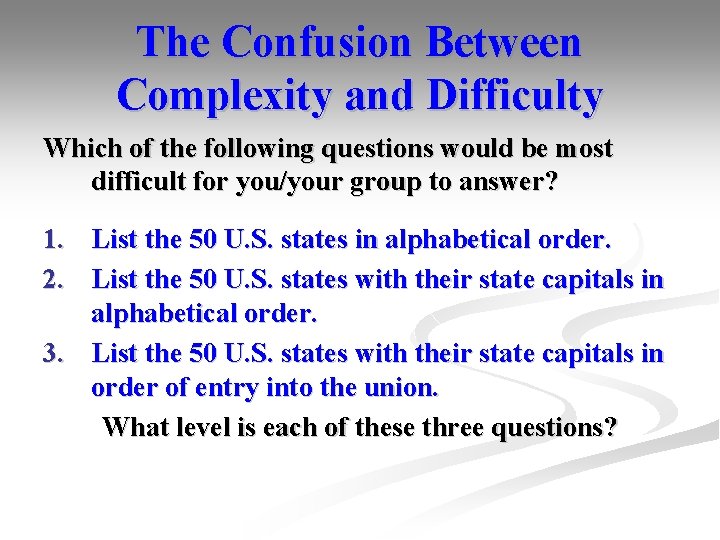 The Confusion Between Complexity and Difficulty

Which of the following questions would be most difficult for you/your group to answer?

1. List the 50 U.S. states in alphabetical order.
2. List the 50 U.S. states with their state capitals in alphabetical order.
3. List the 50 U.S. states with their state capitals in order of entry into the union.

What level is each of these three questions?